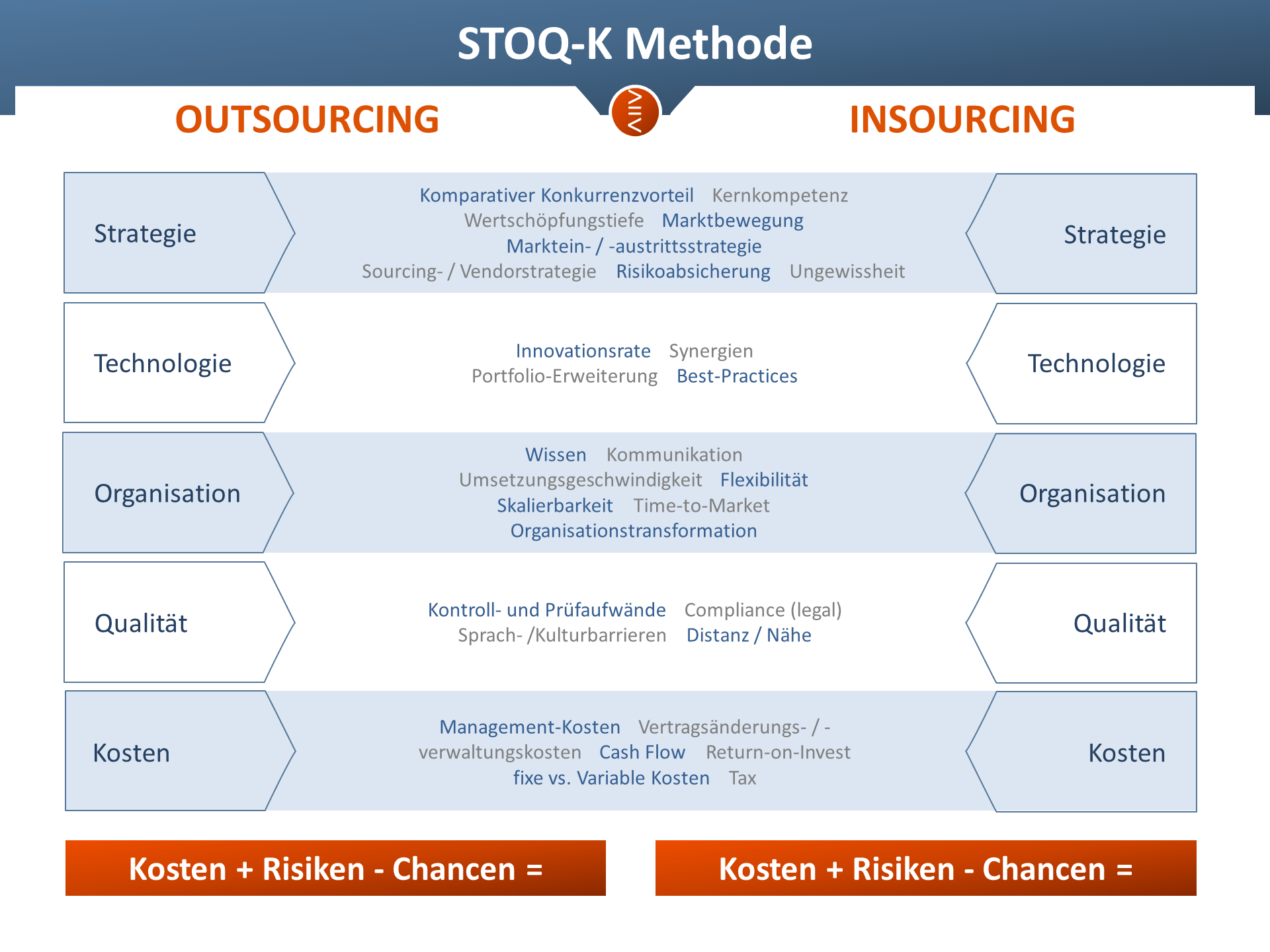 STOQ-K Methode

OUTSOURCING

INSOURCING

Strategie

Komparativer Konkurrenzvorteil Kernkompetenz Wertschöpfungstiefe Marktbewegung Marktein- / -austrittsstrategie Sourcing- / Vendorstrategie Risikoabsicherung Ungewissheit

Strategie

Technologie

Innovationsrate Synergien Portfolio-Erweiterung Best-Practices

Technologie

Organisation

Wissen Kommunikation Umsetzungsgeschwindigkeit Flexibilität Skalierbarkeit Time-to-Market Organisationstransformation

Organisation

Qualität

Kontroll- und Prüfaufwände Compliance (legal) Sprach- /Kulturbarrieren Distanz / Nähe

Qualität

Kosten

Management-Kosten Vertragsänderungs- / -verwaltungskosten Cash Flow Return-on-Invest fixe vs. Variable Kosten Tax

Kosten

Kosten + Risiken - Chancen =

Kosten + Risiken - Chancen =